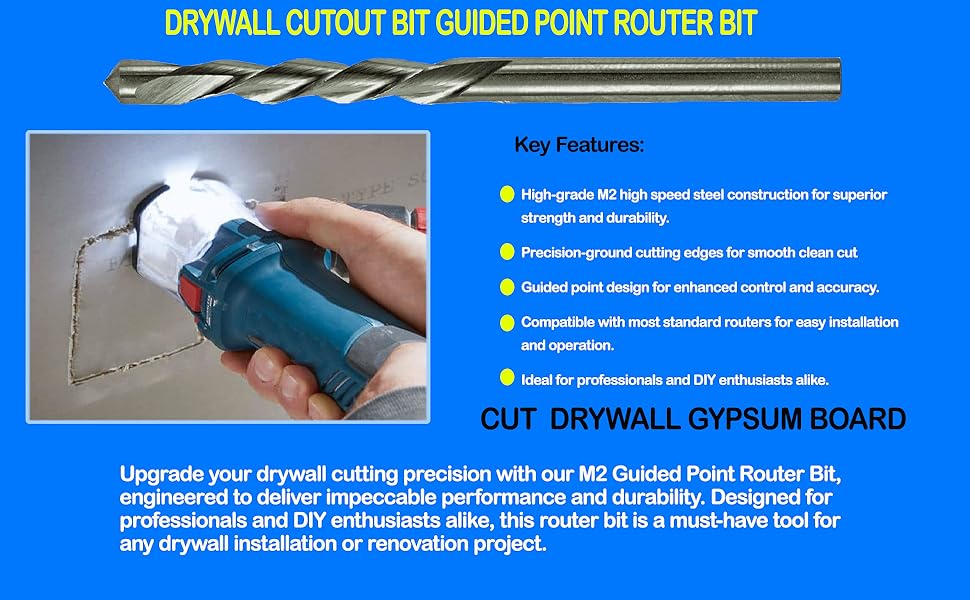 DRYWALL CUTOUT BIT GUIDED POINT ROUTER BIT

Key Features:

High-grade M2 high speed steel construction for superior strength and durability.

Precision-ground cutting edges for smooth clean cut

Guided point design for enhanced control and accuracy.

Compatible with most standard routers for easy installation and operation.

Ideal for professionals and DIY enthusiasts alike.

CUT DRYWALL GYPSUM BOARD

Upgrade your drywall cutting precision with our M2 Guided Point Router Bit, engineered to deliver impeccable performance and durability. Designed for professionals and DIY enthusiasts alike, this router bit is a must-have tool for any drywall installation or renovation project.